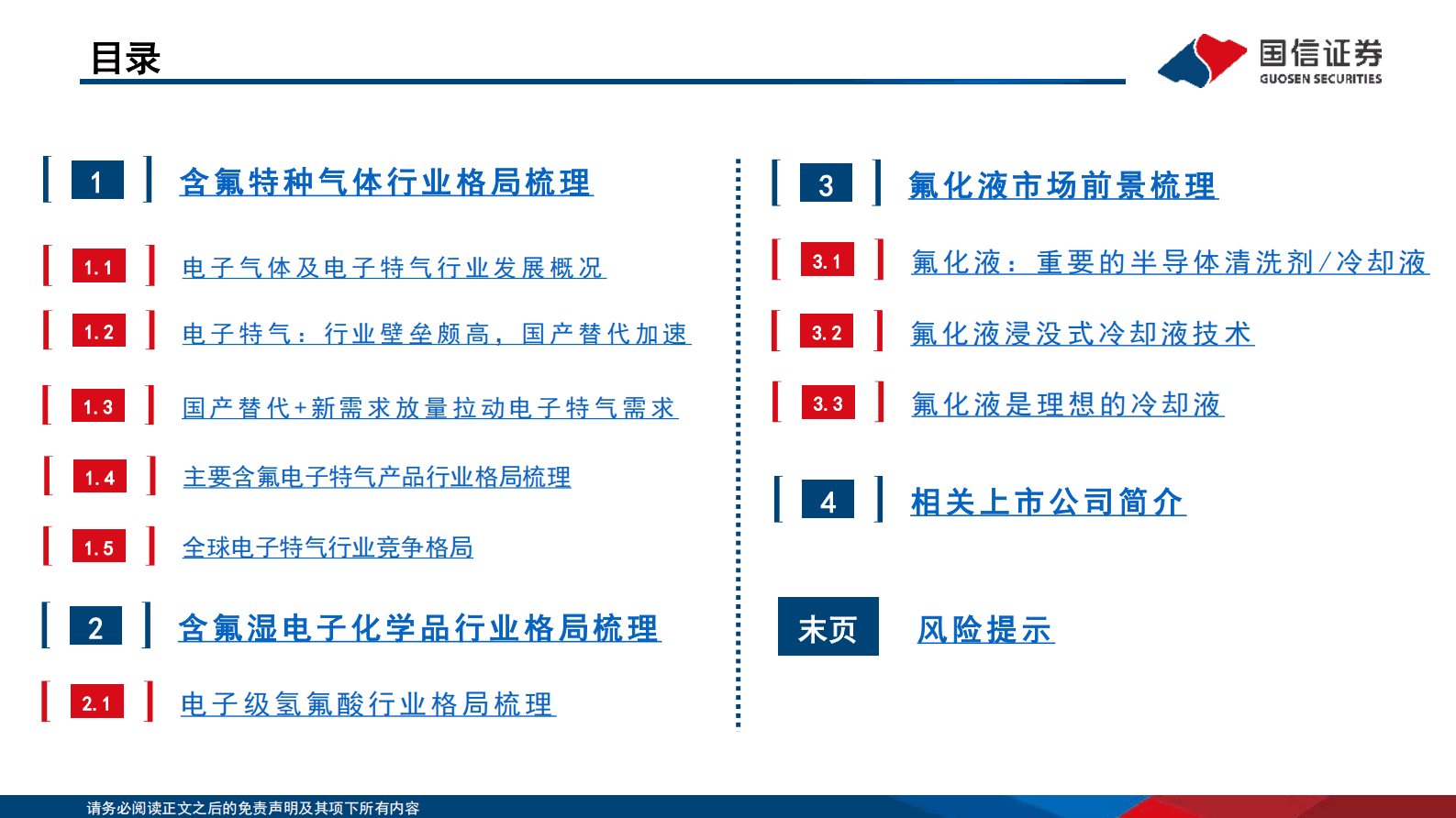 目录

国信证券
GUOSEN SECURITIES

1 含氟特种气体行业格局梳理

1.1 电子气体及电子特气行业发展概况

1.2 电子特气：行业壁垒颇高，国产替代加速

1.3 国产替代+新需求放量拉动电子特气需求

1.4 主要含氟电子特气产品行业格局梳理

1.5 全球电子特气行业竞争格局

2 含氟湿电子化学品行业格局梳理

2.1 电子级氢氟酸行业格局梳理

3 氟化液市场前景梳理

3.1 氟化液：重要的半导体清洗剂/冷却液

3.2 氟化液浸没式冷却液技术

3.3 氟化液是理想的冷却液

4 相关上市公司简介

末页 风险提示

请务必阅读正文之后的免责声明及其项下所有内容